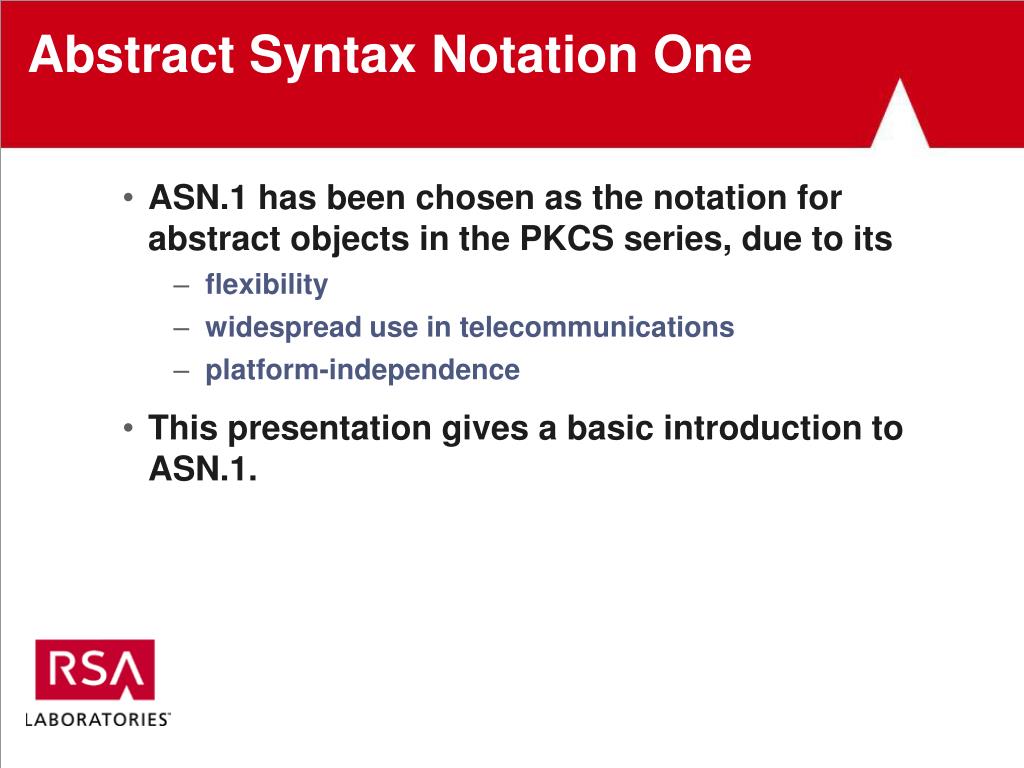 Abstract Syntax Notation One

• ASN.1 has been chosen as the notation for abstract objects in the PKCS series, due to its
– flexibility
– widespread use in telecommunications
– platform-independence

• This presentation gives a basic introduction to ASN.1.

RSA
LABORATORIES